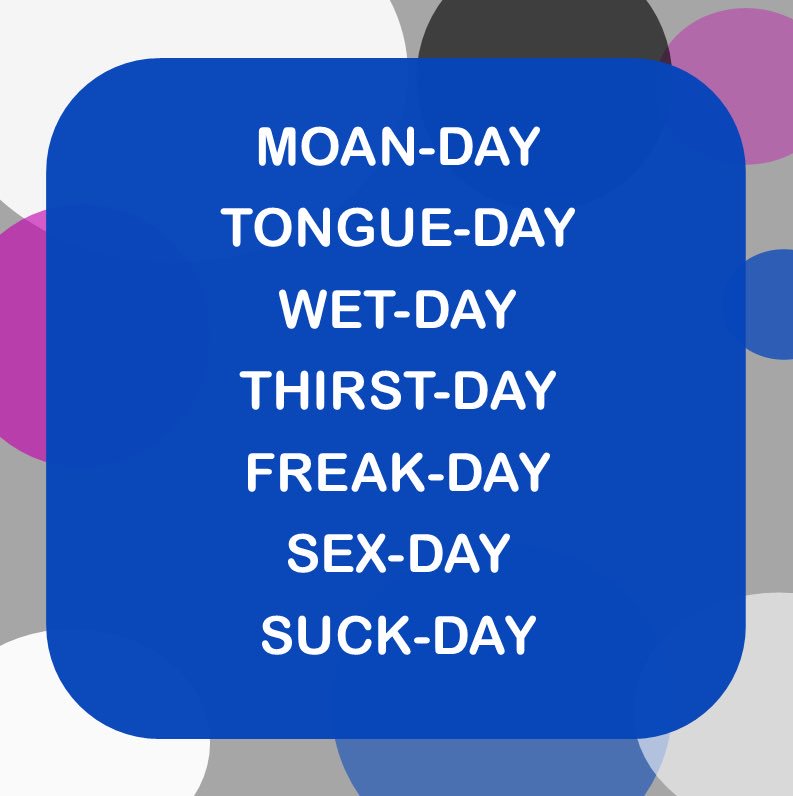 MOAN-DAY
TONGUE-DAY
WET-DAY
THIRST-DAY
FREAK-DAY
SEX-DAY
SUCK-DAY